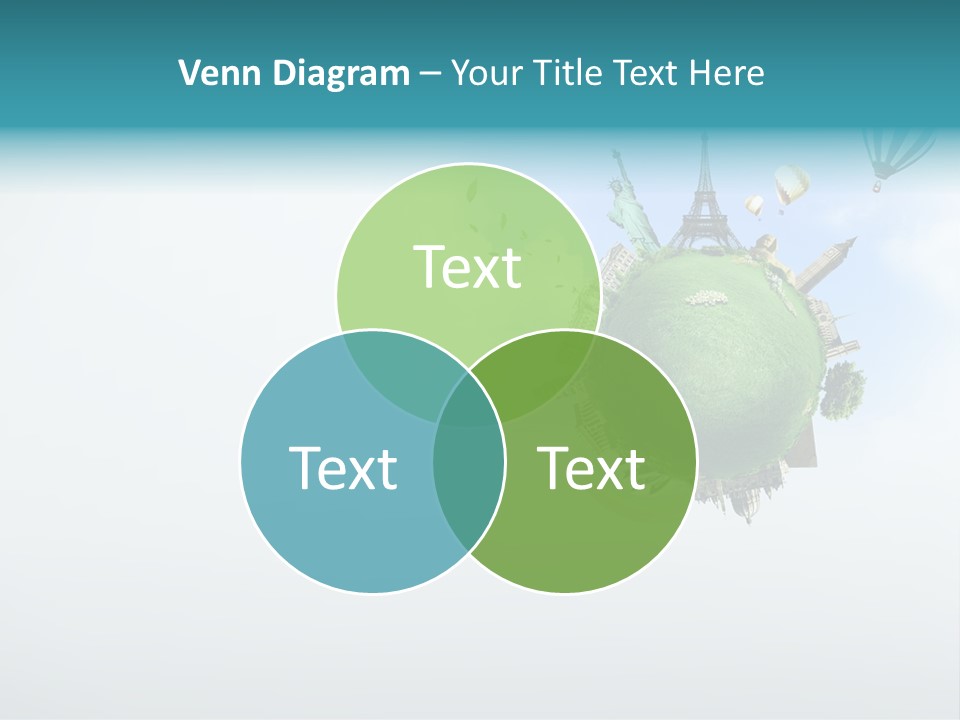 Venn Diagram – Your Title Text Here

Text

Text

Text